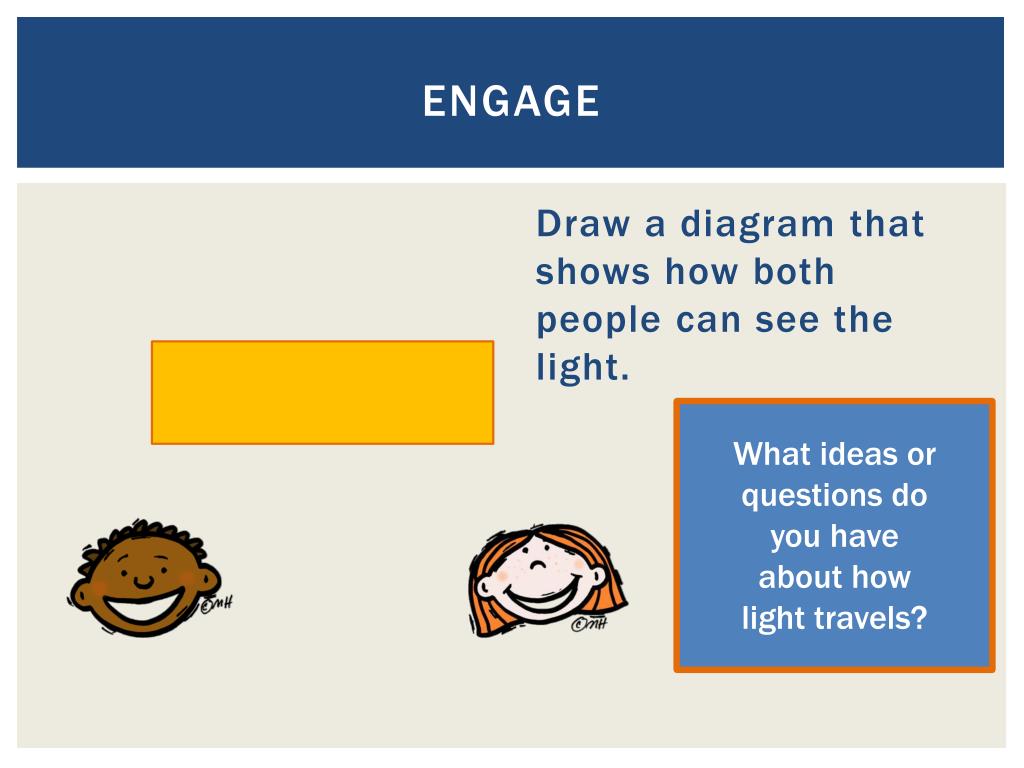 ENGAGE

Draw a diagram that shows how both people can see the light.

What ideas or questions do you have about how light travels?

©MH

©MH